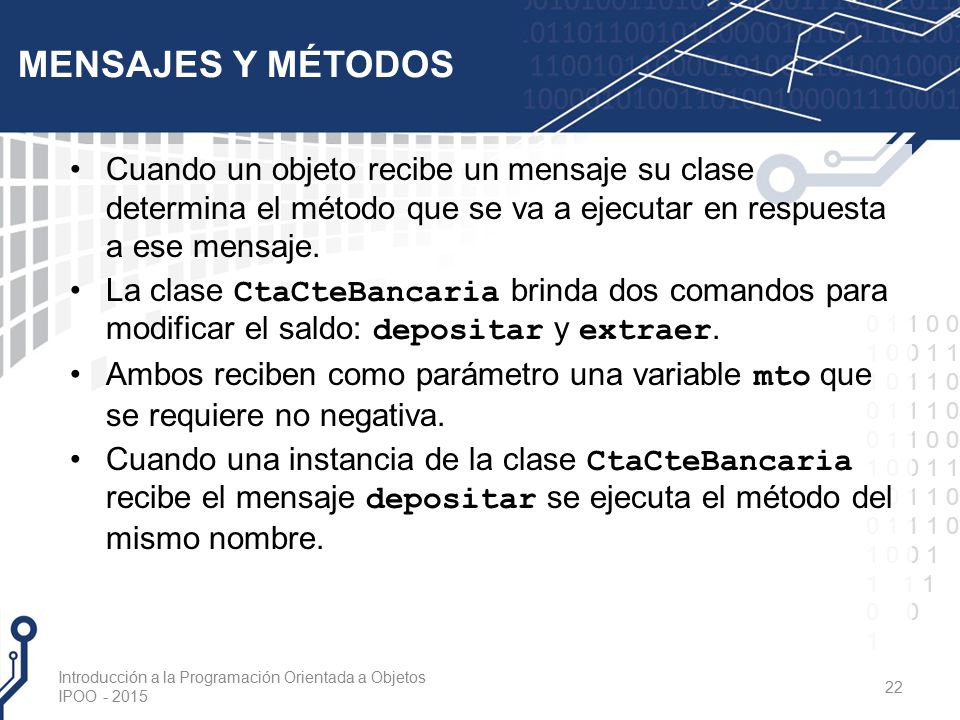 MENSAJES Y MÉTODOS

• Cuando un objeto recibe un mensaje su clase determina el método que se va a ejecutar en respuesta a ese mensaje.
• La clase CtaCteBancaria brinda dos comandos para modificar el saldo: depositar y extraer.
• Ambos reciben como parámetro una variable mto que se requiere no negativa.
• Cuando una instancia de la clase CtaCteBancaria recibe el mensaje depositar se ejecuta el método del mismo nombre.

Introducción a la Programación Orientada a Objetos
IPOO - 2015

22